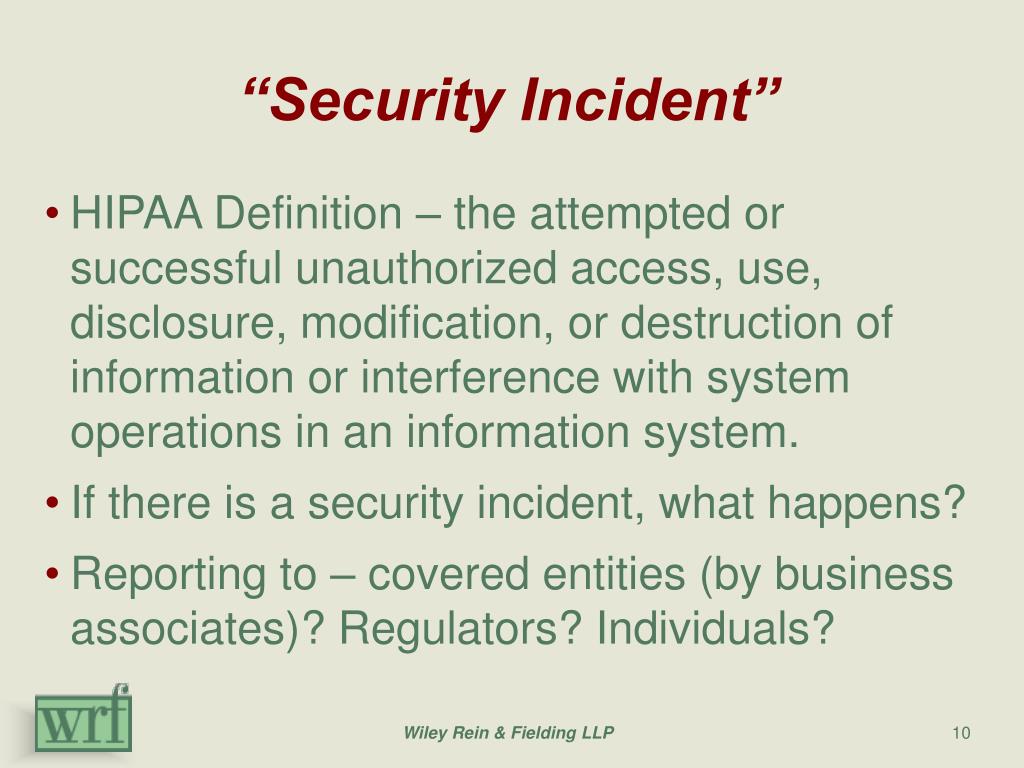 “Security Incident”

• HIPAA Definition – the attempted or successful unauthorized access, use, disclosure, modification, or destruction of information or interference with system operations in an information system.

• If there is a security incident, what happens?

• Reporting to – covered entities (by business associates)? Regulators? Individuals?

wrf

Wiley Rein & Fielding LLP

10